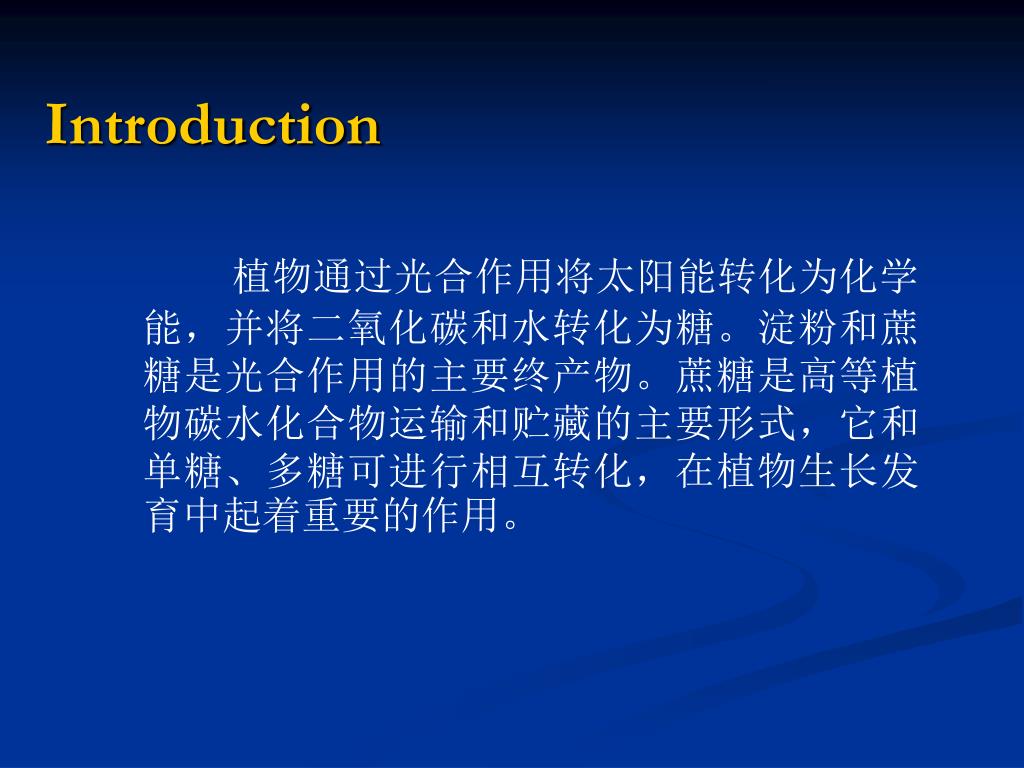 Introduction

植物通过光合作用将太阳能转化为化学能，并将二氧化碳和水转化为糖。淀粉和蔗糖是光合作用的主要终产物。蔗糖是高等植物碳水化合物运输和贮藏的主要形式，它和单糖、多糖可进行相互转化，在植物生长发育中起着重要的作用。